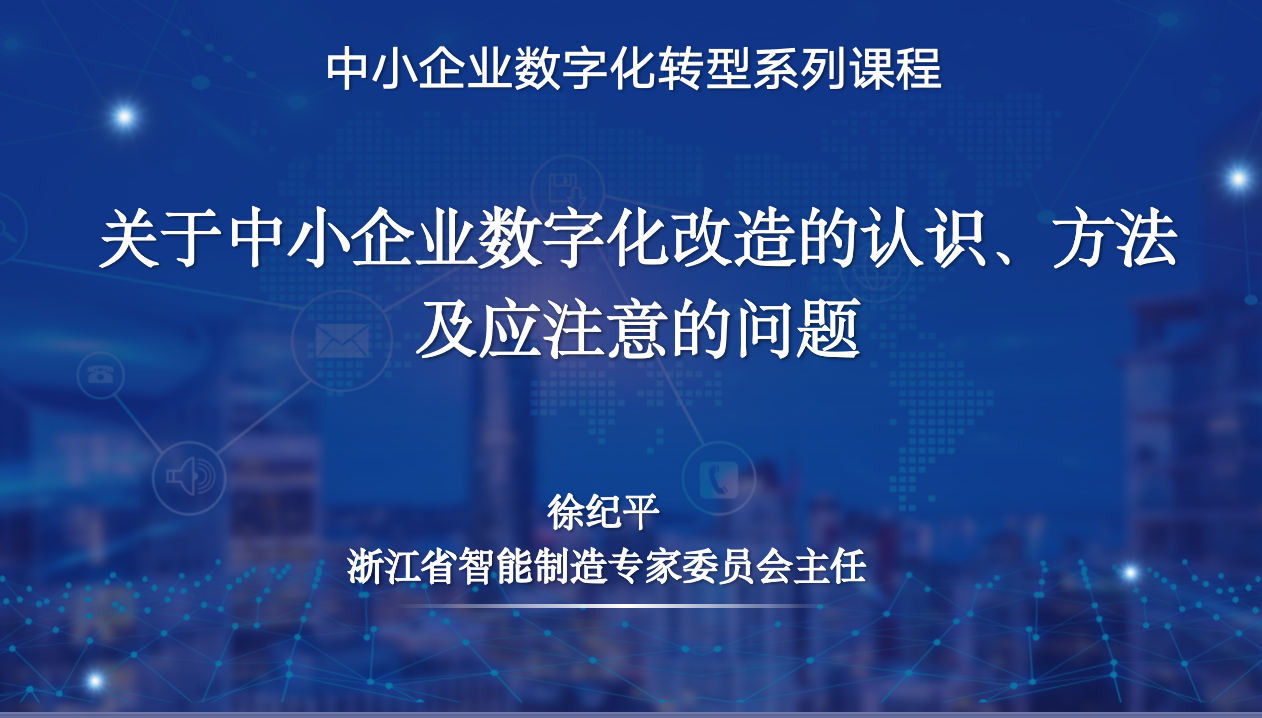 中小企业数字化转型系列课程

关于中小企业数字化改造的认识、方法及应注意的问题

徐纪平
浙江省智能制造专家委员会主任